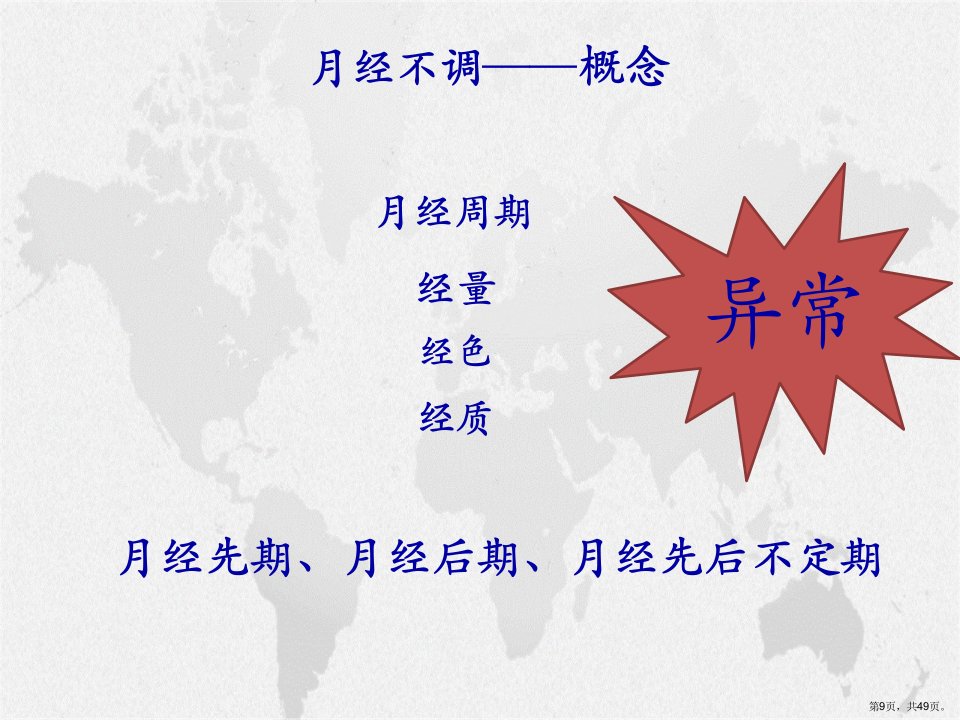 月经不调——概念

月经周期

经量

经色

经质

异常

月经先期、月经后期、月经先后不定期

第9页，共49页。